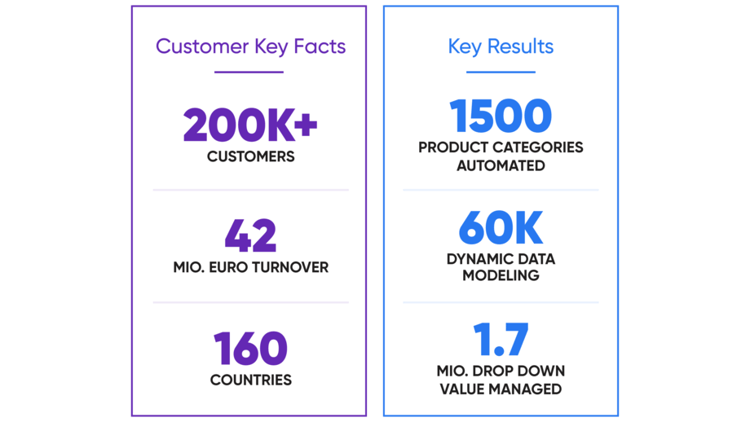 Customer Key Facts

200K+
CUSTOMERS

42
MIO. EURO TURNOVER

160
COUNTRIES

Key Results

1500
PRODUCT CATEGORIES AUTOMATED

60K
DYNAMIC DATA MODELING

1.7
MIO. DROP DOWN VALUE MANAGED